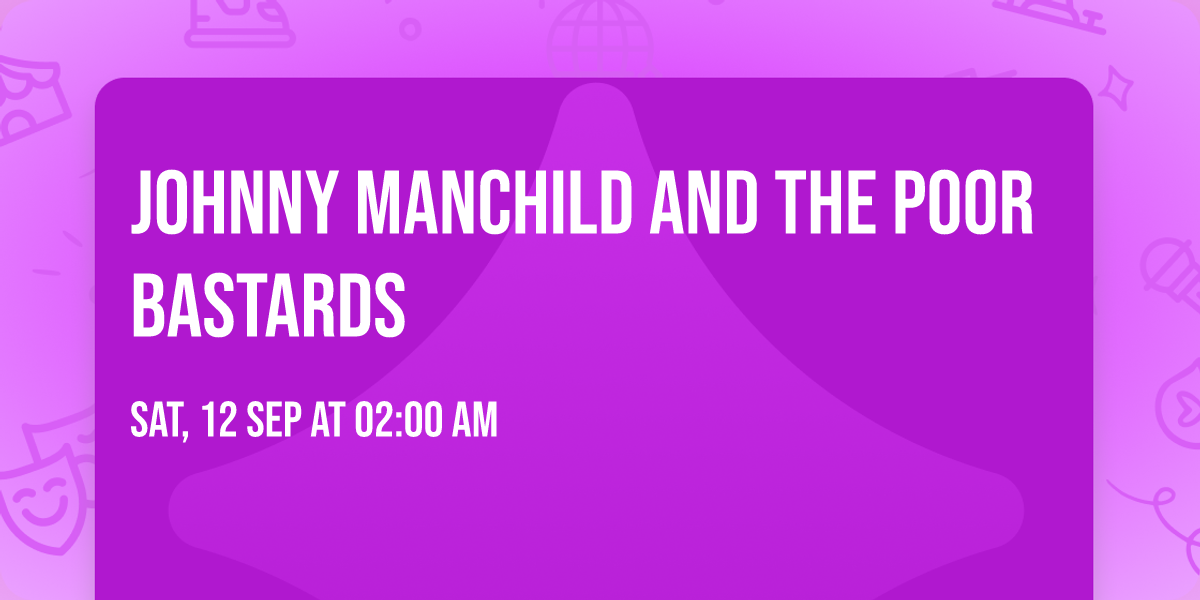 JOHNNY MANCHILD AND THE POOR BASTARDS

SAT, 12 SEP AT 02:00 AM